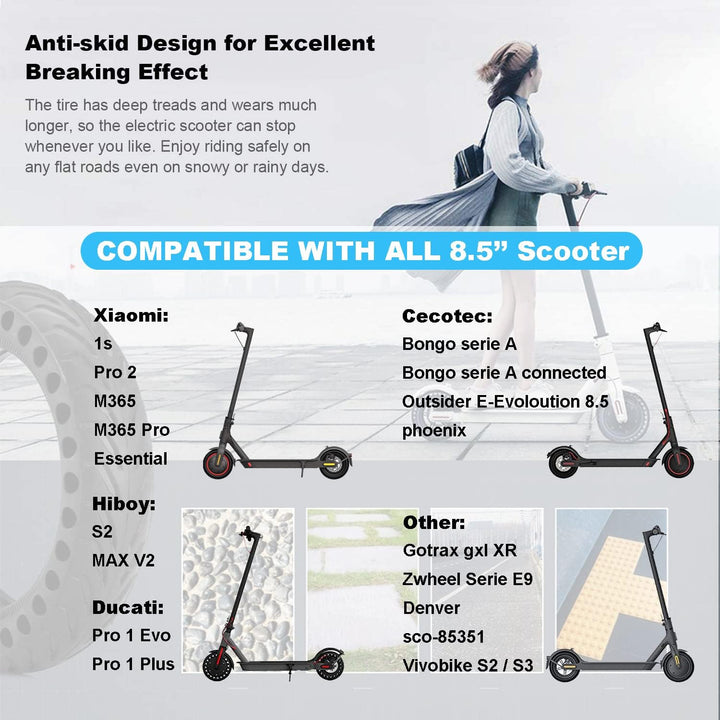 Anti-skid Design for Excellent Breaking Effect

The tire has deep treads and wears much longer, so the electric scooter can stop whenever you like. Enjoy riding safely on any flat roads even on snowy or rainy days.

COMPATIBLE WITH ALL 8.5” Scooter

Xiaomi:
1s
Pro 2
M365
M365 Pro
Essential

Hiboy:
S2
MAX V2

Ducati:
Pro 1 Evo
Pro 1 Plus

Cecotec:
Bongo serie A
Bongo serie A connected
Outsider E-Evoloution 8.5
phoenix

Other:
Gotrax gxl XR
Zwheel Serie E9
Denver
sco-85351
Vivobike S2 / S3